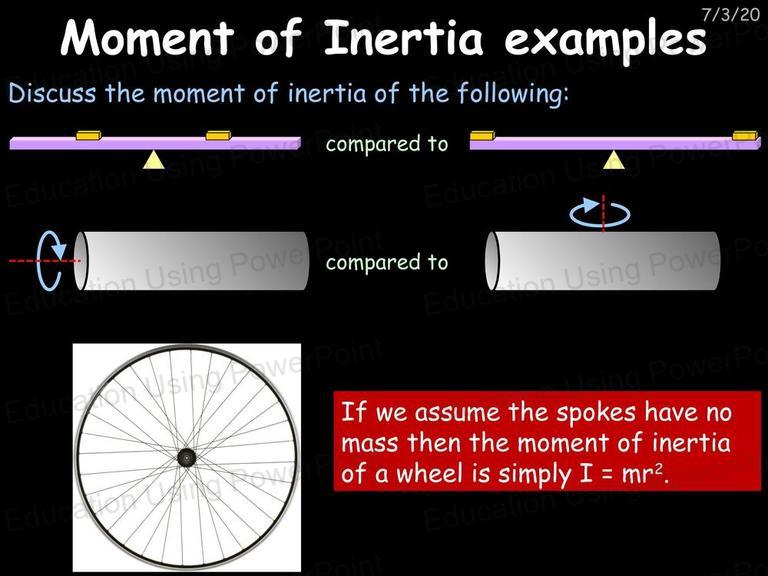 7/3/20

Moment of Inertia examples

Discuss the moment of inertia of the following:

compared to

compared to

If we assume the spokes have no mass then the moment of inertia of a wheel is simply $I = mr^2$.

Education Using PowerPoint